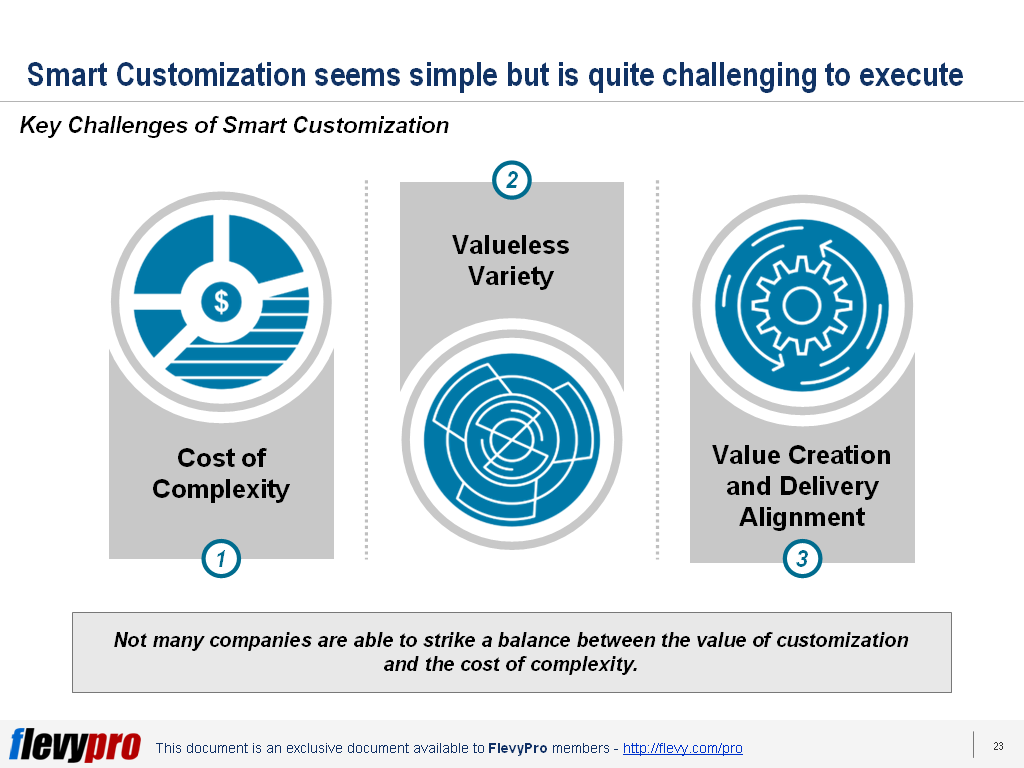 Smart Customization seems simple but is quite challenging to execute

Key Challenges of Smart Customization

$

Cost of Complexity

1

2

Valueless Variety

Value Creation and Delivery Alignment

3

Not many companies are able to strike a balance between the value of customization and the cost of complexity.

flevypro

This document is an exclusive document available to FlevyPro members - http://flevy.com/pro

23